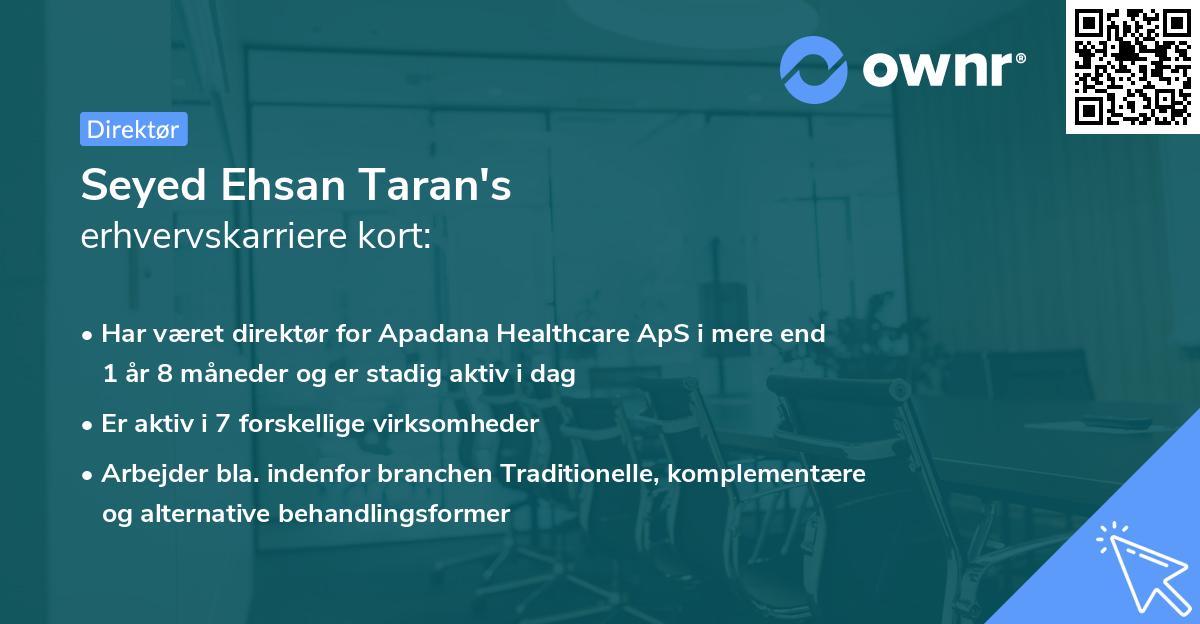 ownr®

Direktør

Seyed Ehsan Taran's
erhvervskarriere kort:

• Har været direktør for Apadana Healthcare ApS i mere end 1 år 8 måneder og er stadig aktiv i dag

• Er aktiv i 7 forskellige virksomheder

• Arbejder bla. indenfor branchen Traditionelle, komplementære og alternative behandlingsformer